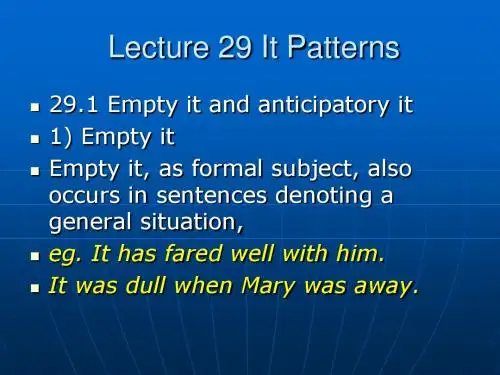 Lecture 29 It Patterns

- 29.1 Empty it and anticipatory it
- 1) Empty it
- Empty it, as formal subject, also occurs in sentences denoting a general situation,
- eg. It has fared well with him.
- It was dull when Mary was away.